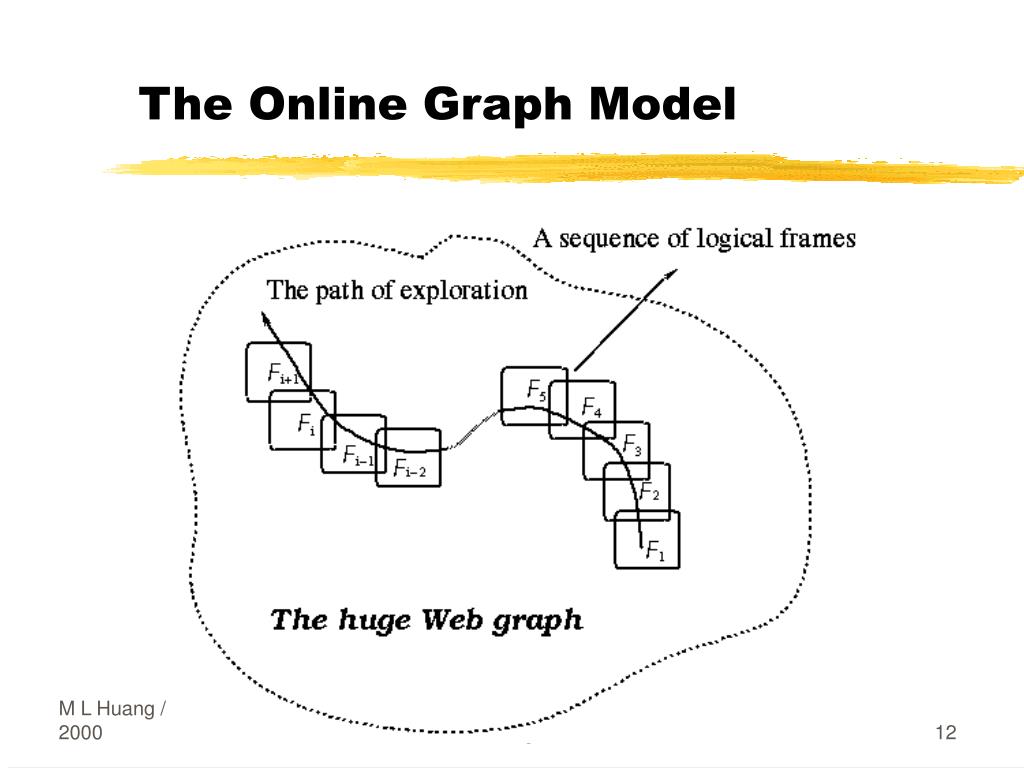 The Online Graph Model

A sequence of logical frames

The path of exploration

$F_{i+1}$

$F_i$

$F_{i-1}$

$F_{i-2}$

$F_5$

$F_4$

$F_3$

$F_2$

$F_1$

The huge Web graph

M L Huang / 2000

12